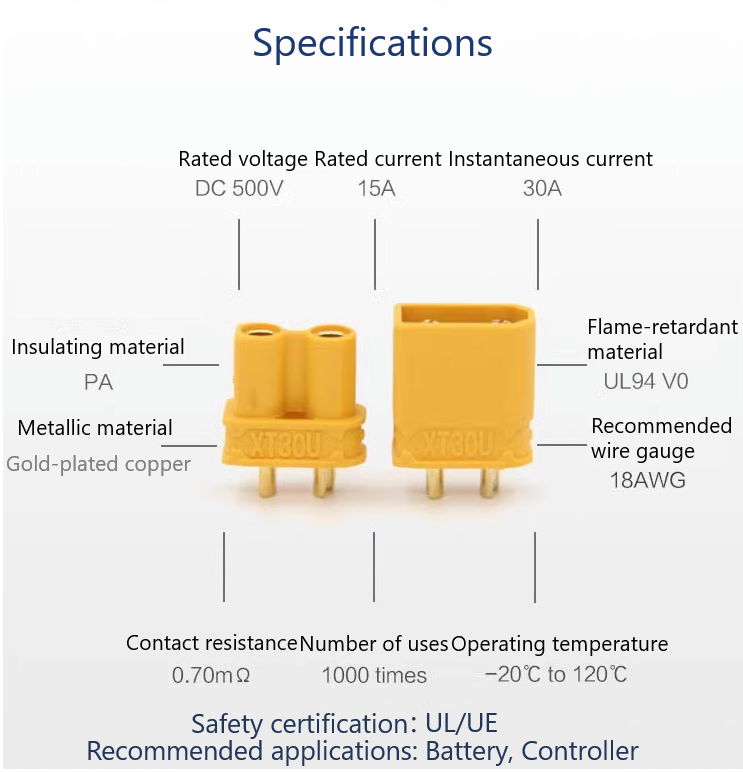 Specifications

Rated voltage
DC 500V

Rated current
15A

Instantaneous current
30A

Insulating material
PA

Metallic material
Gold-plated copper

XT30U

XT30U

Flame-retardant material
UL94 V0

Recommended wire gauge
18AWG

Contact resistance
0.70mΩ

Number of uses
1000 times

Operating temperature
−20℃ to 120℃

Safety certification: UL/UE
Recommended applications: Battery, Controller